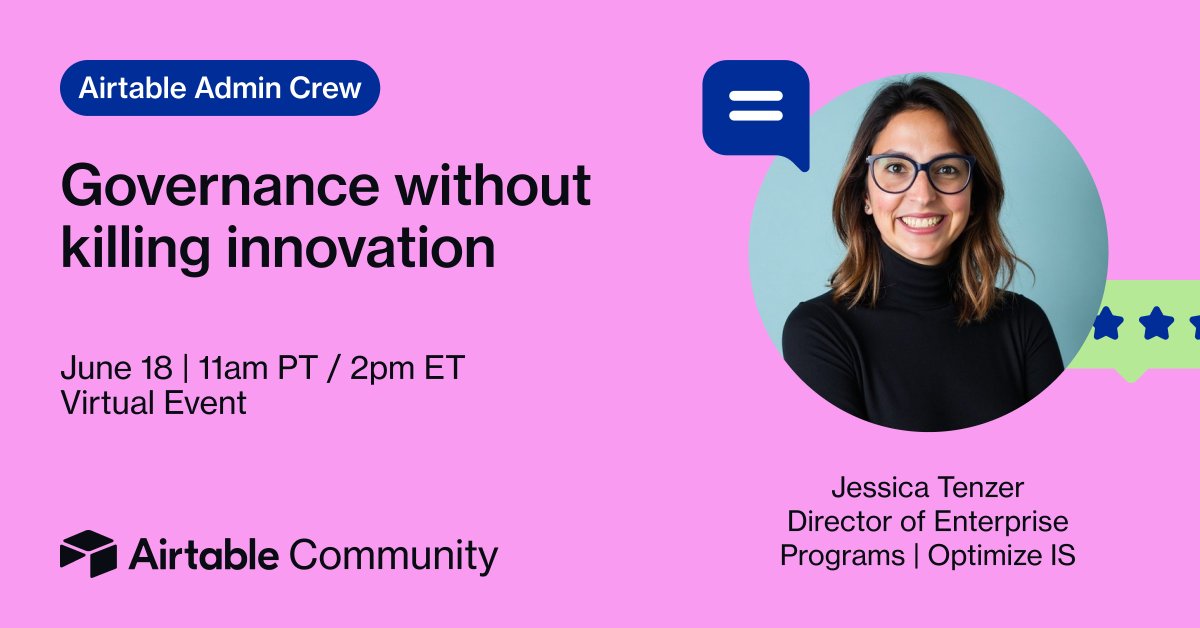 Airtable Admin Crew

Governance without killing innovation

June 18 | 11am PT / 2pm ET
Virtual Event

Airtable Community

Jessica Tenzer
Director of Enterprise Programs | Optimize IS